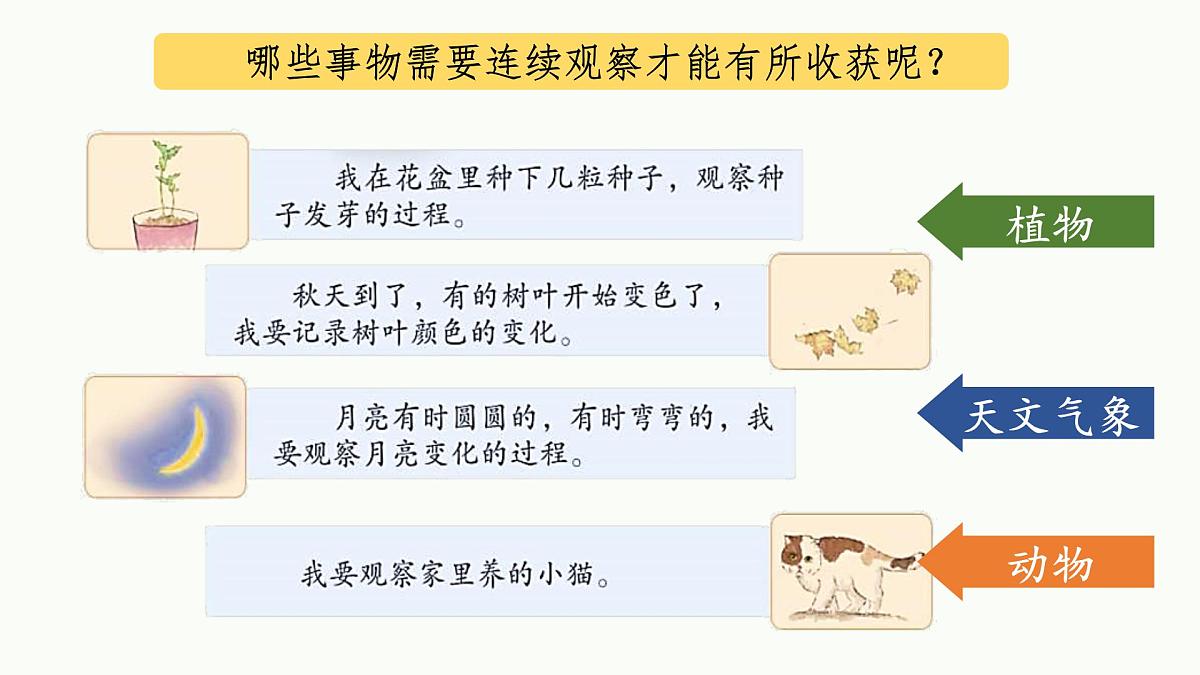 哪些事物需要连续观察才能有所收获呢？

我在花盆里种下几粒种子，观察种子发芽的过程。

植物

秋天到了，有的树叶开始变色了，我要记录树叶颜色的变化。

月亮有时圆圆的，有时弯弯的，我要观察月亮变化的过程。

天文气象

我要观察家里养的小猫。

动物